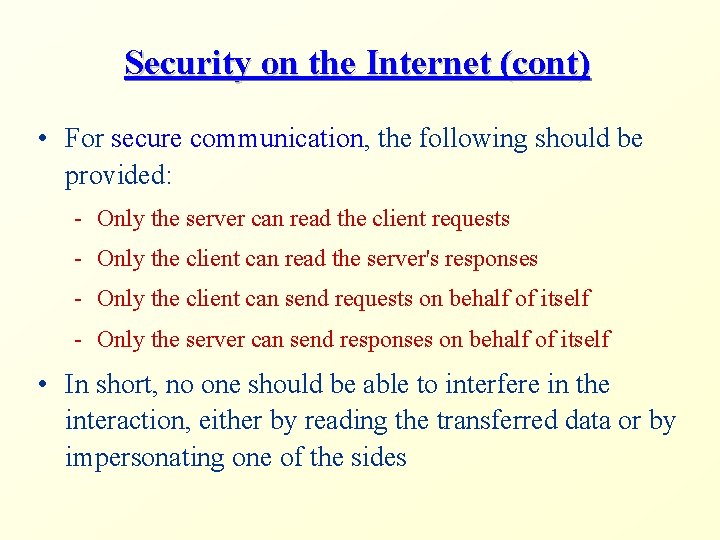 Security on the Internet (cont)

• For secure communication, the following should be provided:

- Only the server can read the client requests
- Only the client can read the server's responses
- Only the client can send requests on behalf of itself
- Only the server can send responses on behalf of itself

• In short, no one should be able to interfere in the interaction, either by reading the transferred data or by impersonating one of the sides